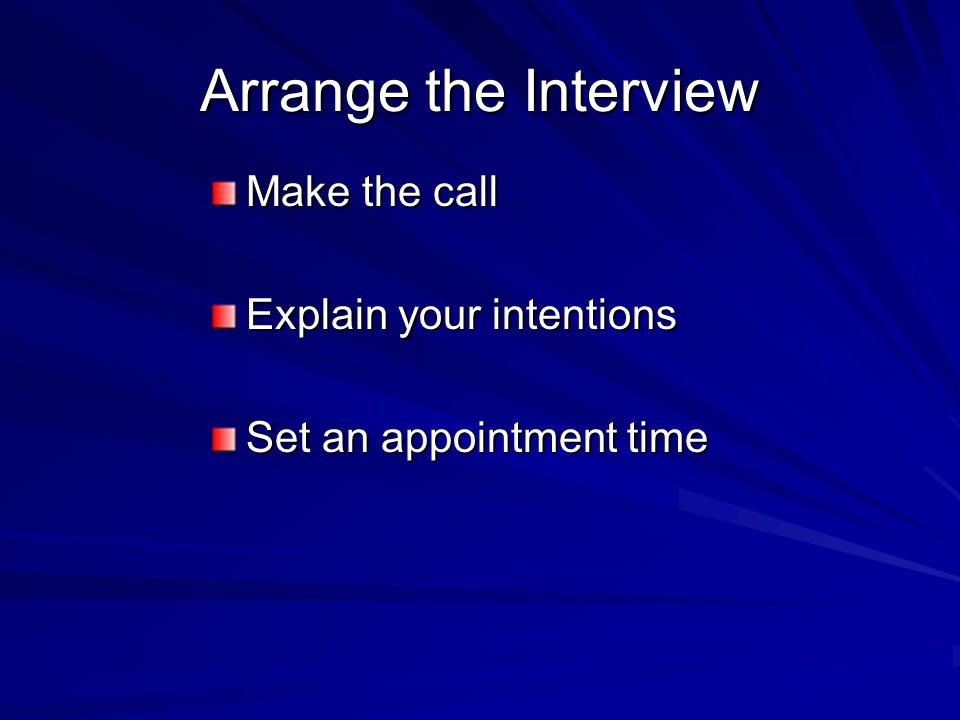 Arrange the Interview

Make the call

Explain your intentions

Set an appointment time